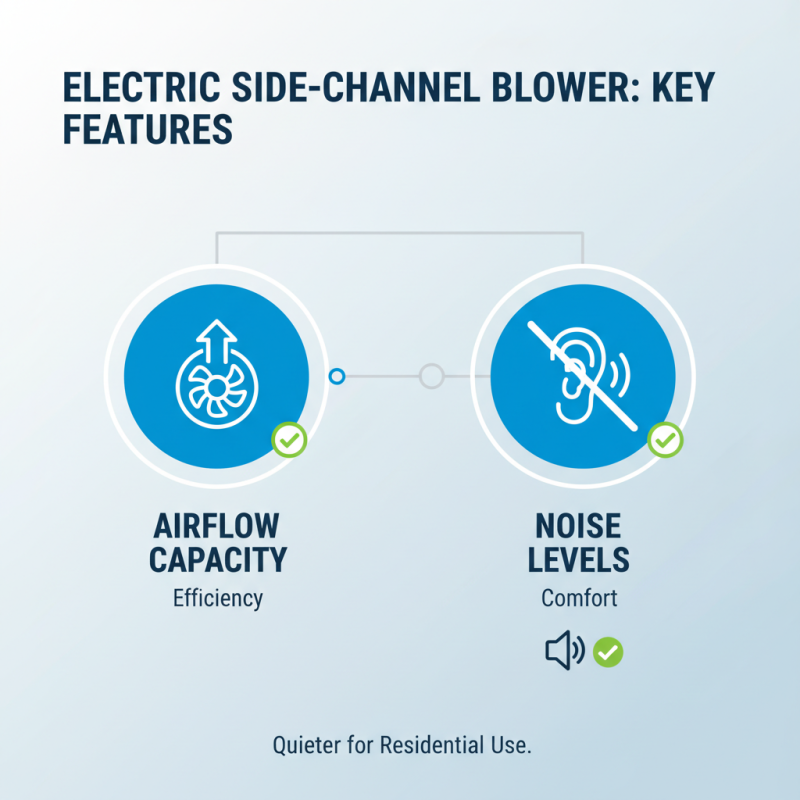 ELECTRIC SIDE-CHANNEL BLOWER: KEY FEATURES

AIRFLOW CAPACITY
Efficiency

NOISE LEVELS
Comfort

Quieter for Residential Use.